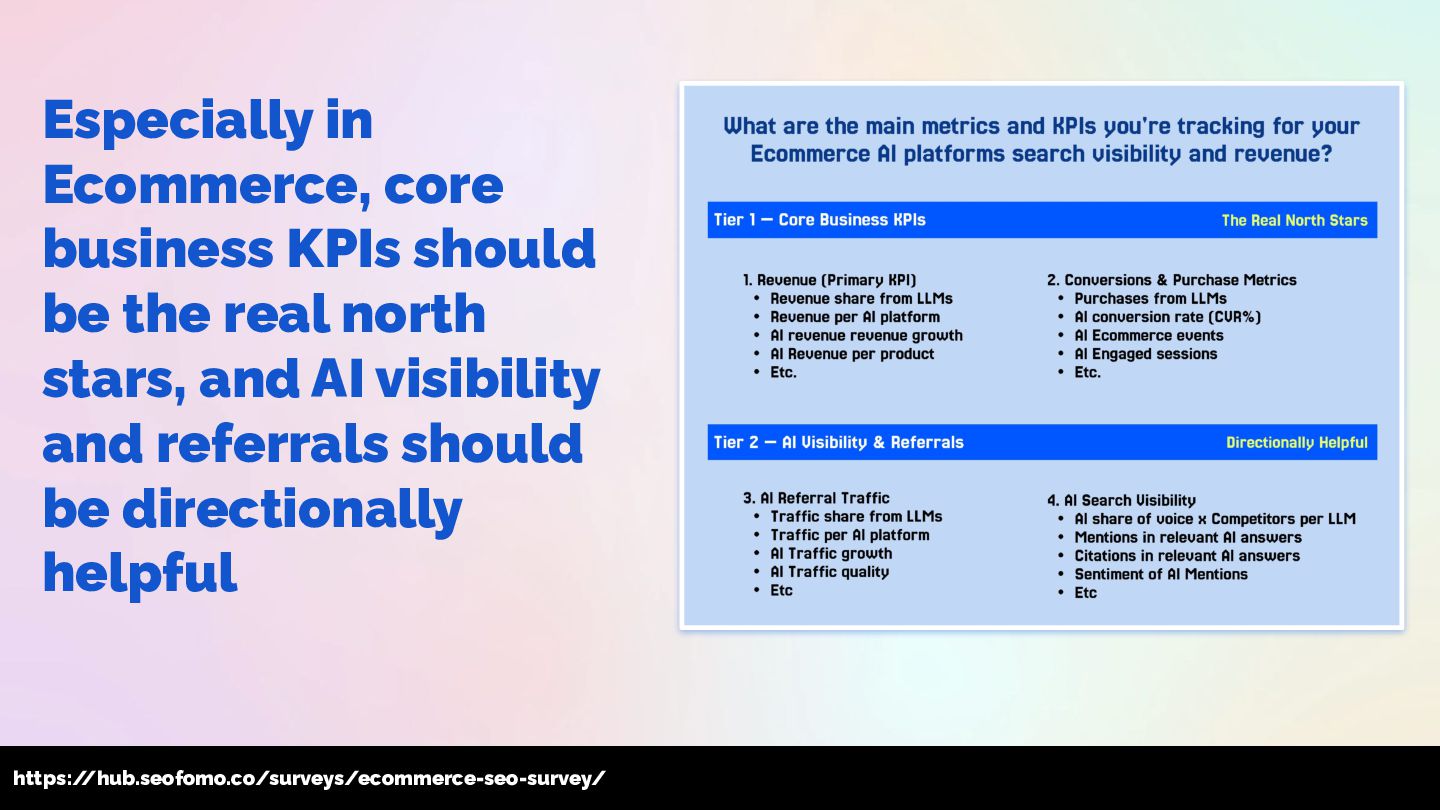 Especially in Ecommerce, core business KPIs should be the real north stars, and AI visibility and referrals should be directionally helpful

What are the main metrics and KPIs you're tracking for your Ecommerce AI platforms search visibility and revenue?

Tier 1 — Core Business KPIs

The Real North Stars

1. Revenue (Primary KPI)
• Revenue share from LLMs
• Revenue per AI platform
• AI revenue revenue growth
• AI Revenue per product
• Etc.

2. Conversions & Purchase Metrics
• Purchases from LLMs
• AI conversion rate (CVR%)
• AI Ecommerce events
• AI Engaged sessions
• Etc.

Tier 2 — AI Visibility & Referrals

Directionally Helpful

3. AI Referral Traffic
• Traffic share from LLMs
• Traffic per AI platform
• AI Traffic growth
• AI Traffic quality
• Etc

4. AI Search Visibility
• AI share of voice x Competitors per LLM
• Mentions in relevant AI answers
• Citations in relevant AI answers
• Sentiment of AI Mentions
• Etc

https://hub.seofomo.co/surveys/ecommerce-seo-survey/